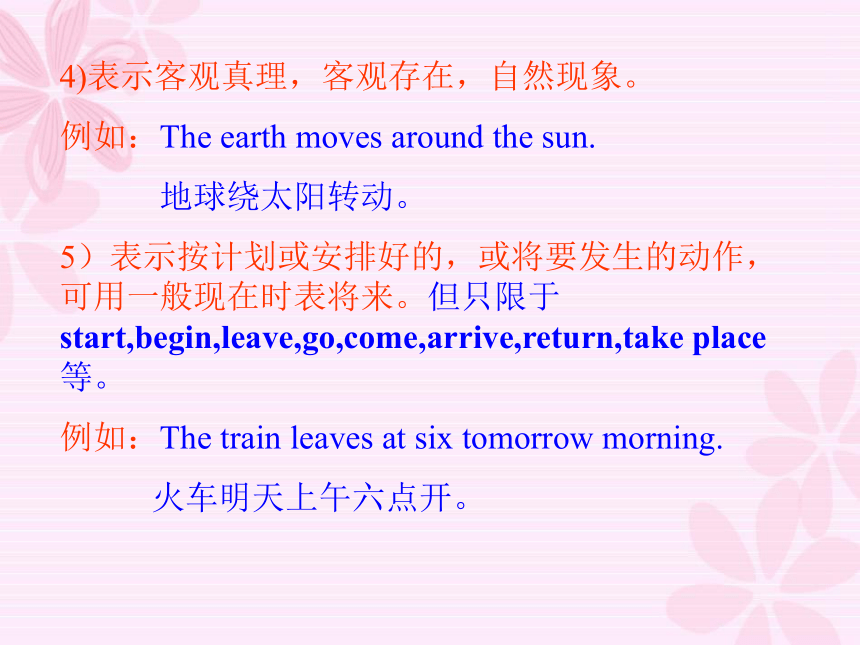 4)表示客观真理，客观存在，自然现象。

例如：The earth moves around the sun.

地球绕太阳转动。

5）表示按计划或安排好的，或将要发生的动作，可用一般现在时表将来。但只限于 start,begin,leave,go,come,arrive,return,take place 等。

例如：The train leaves at six tomorrow morning.

火车明天上午六点开。